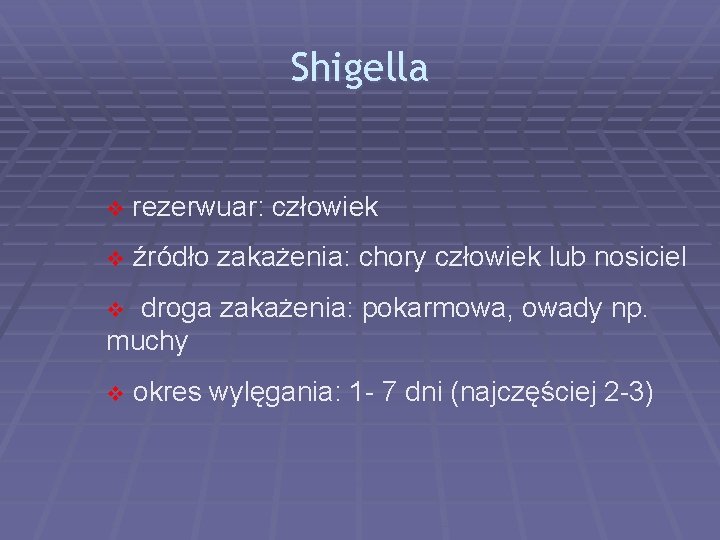 Shigella

❖ rezerwuar: człowiek

❖ źródło zakażenia: chory człowiek lub nosiciel

❖ droga zakażenia: pokarmowa, owady np. muchy

❖ okres wylęgania: 1- 7 dni (najczęściej 2-3)